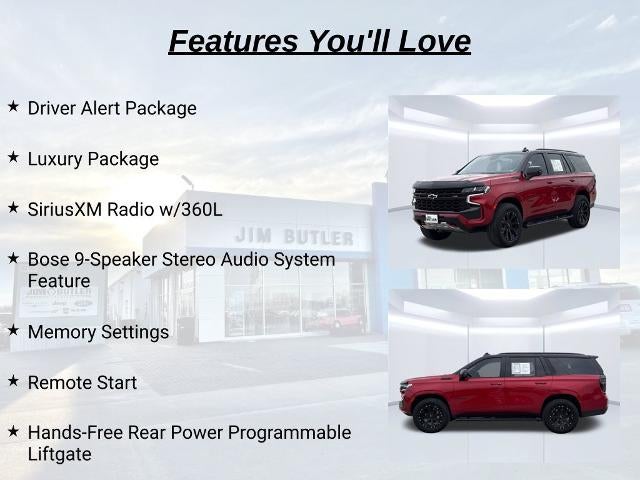 Features You'll Love

★ Driver Alert Package

★ Luxury Package

★ SiriusXM Radio w/360L

★ Bose 9-Speaker Stereo Audio System Feature

★ Memory Settings

★ Remote Start

★ Hands-Free Rear Power Programmable Liftgate

JIM BUTLER

JIM BUTLER